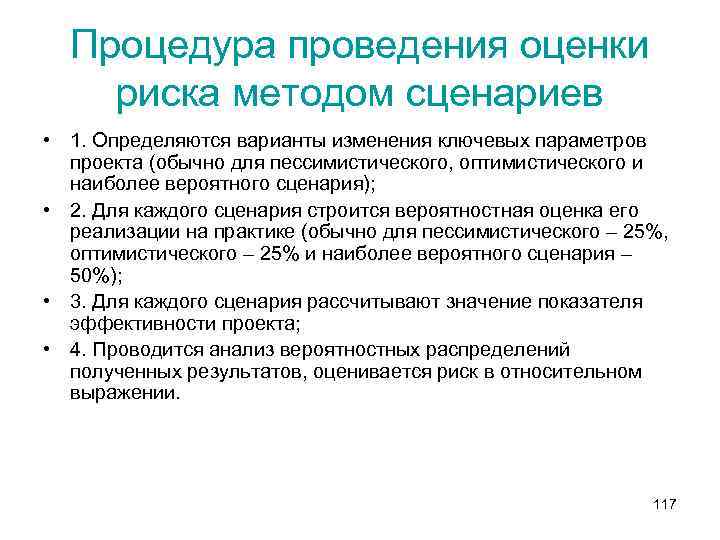 Процедура проведения оценки риска методом сценариев

• 1. Определяются варианты изменения ключевых параметров проекта (обычно для пессимистического, оптимистического и наиболее вероятного сценария);
• 2. Для каждого сценария строится вероятностная оценка его реализации на практике (обычно для пессимистического – 25%, оптимистического – 25% и наиболее вероятного сценария – 50%);
• 3. Для каждого сценария рассчитывают значение показателя эффективности проекта;
• 4. Проводится анализ вероятностных распределений полученных результатов, оценивается риск в относительном выражении.

117